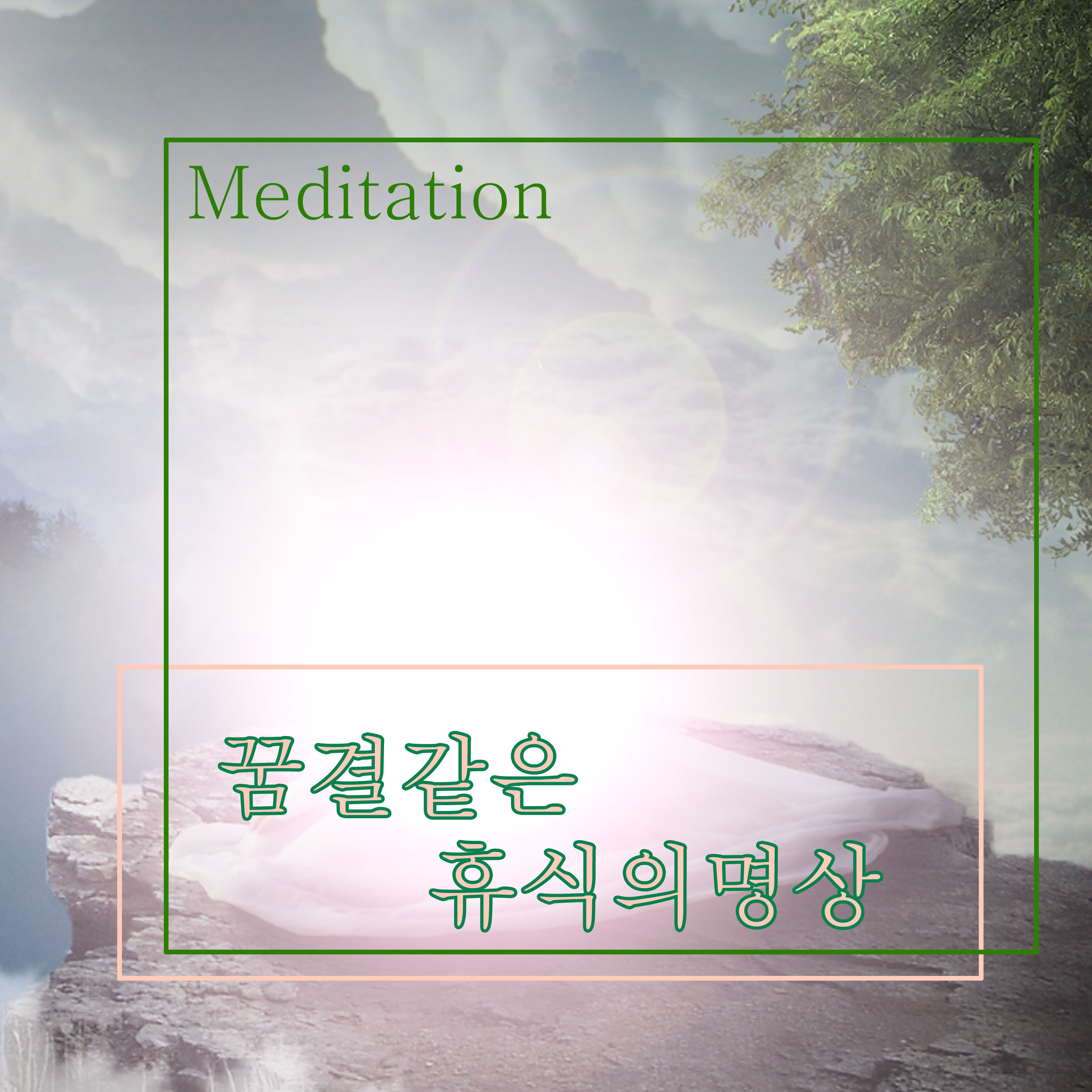 Meditation

꿈결같은
휴식의명상